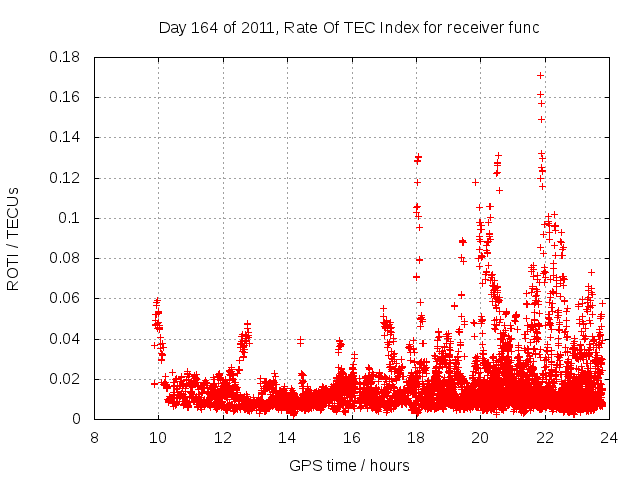 Day 164 of 2011, Rate Of TEC Index for receiver func

ROTI / TECUs

0.18
0.16
0.14
0.12
0.1
0.08
0.06
0.04
0.02
0

8
10
12
14
16
18
20
22
24

GPS time / hours